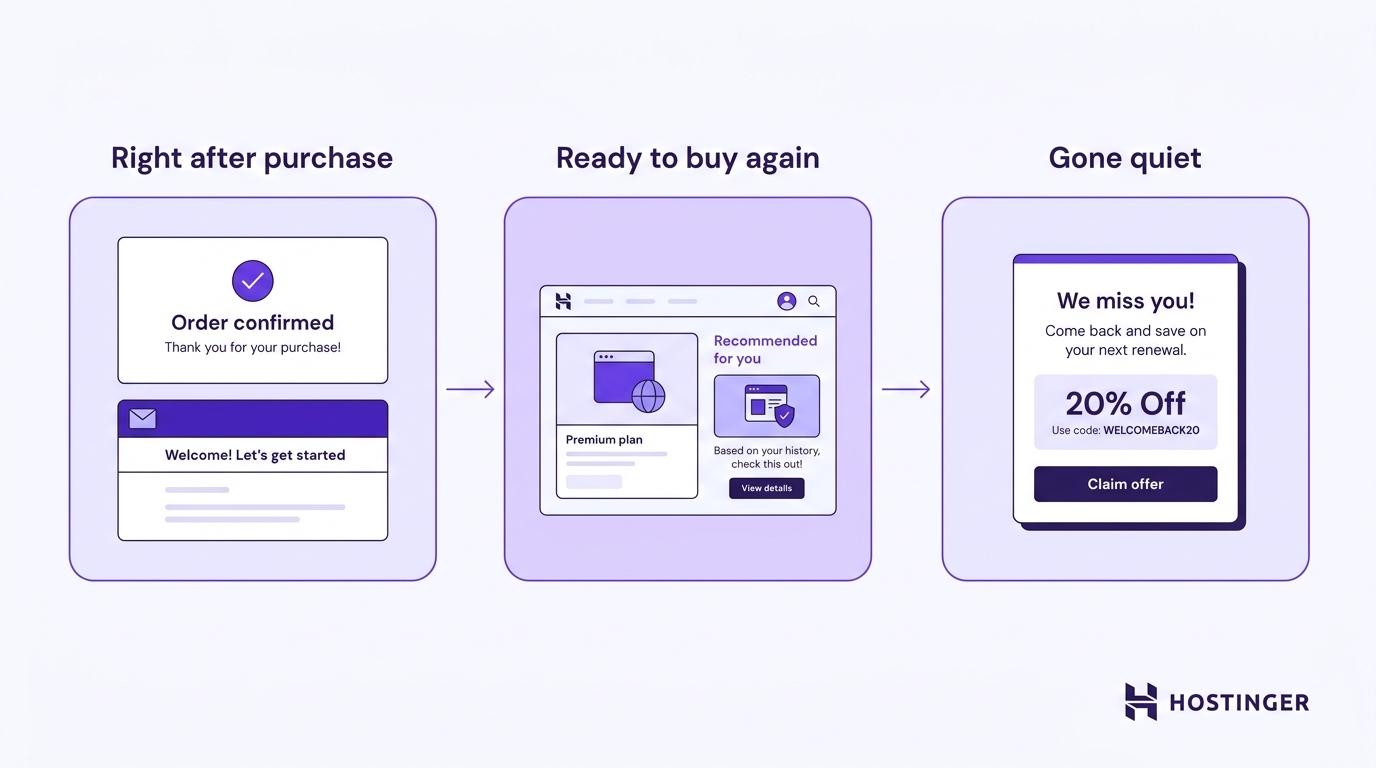 Right after purchase

Order confirmed
Thank you for your purchase!

Welcome! Let's get started

Ready to buy again

Premium plan

Recommended for you

Based on your history, check this out!

View details

Gone quiet

We miss you!
Come back and save on your next renewal.

20% Off
Use code: WELCOMEBACK20

Claim offer

HOSTINGER